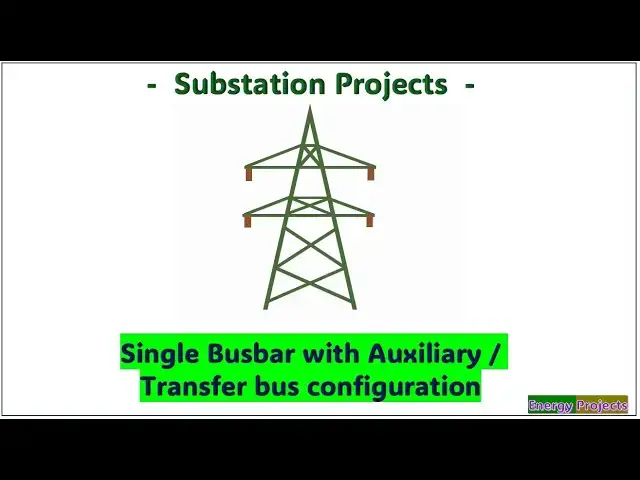 - Substation Projects -

Single Busbar with Auxiliary / Transfer bus configuration

Energy Projects